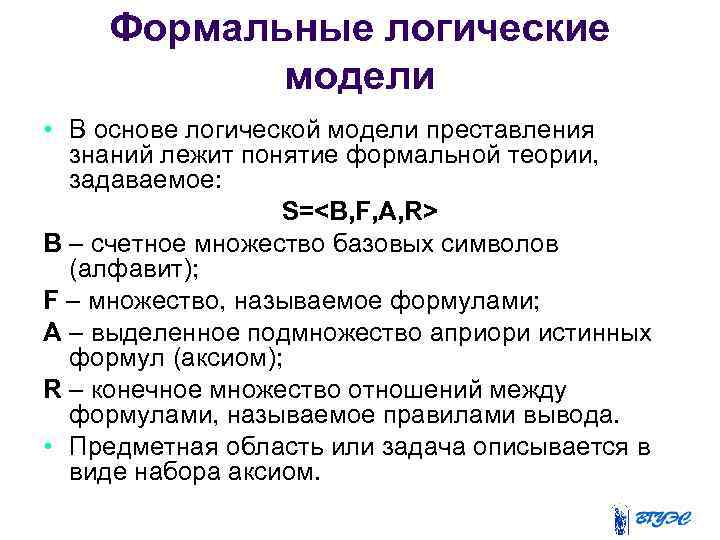 Формальные логические модели

• В основе логической модели преставления знаний лежит понятие формальной теории, задаваемое:

S=<B,F,A,R>

B – счетное множество базовых символов (алфавит);

F – множество, называемое формулами;

A – выделенное подмножество априори истинных формул (аксиом);

R – конечное множество отношений между формулами, называемое правилами вывода.

• Предметная область или задача описывается в виде набора аксиом.

ВГУЭС